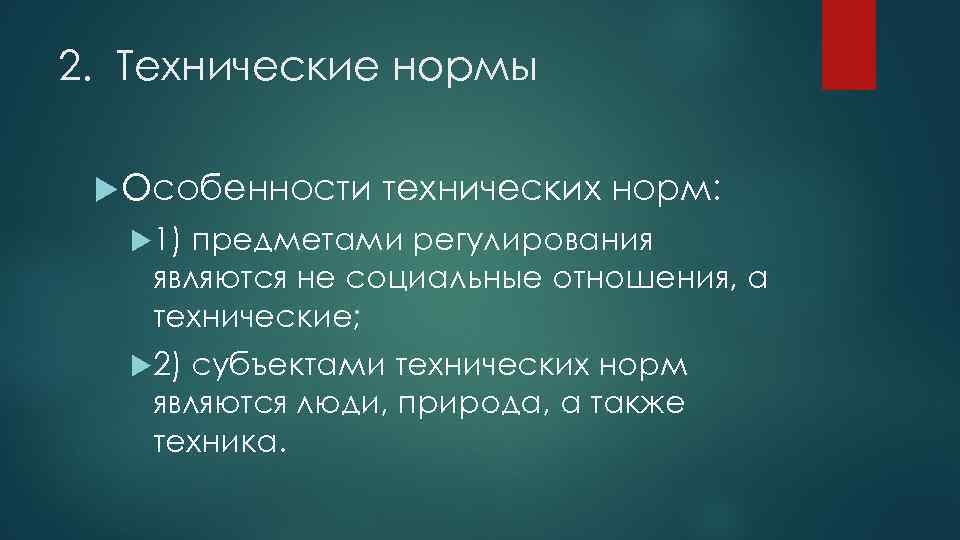 2. Технические нормы

Особенности технических норм:

1) предметами регулирования являются не социальные отношения, а технические;

2) субъектами технических норм являются люди, природа, а также техника.